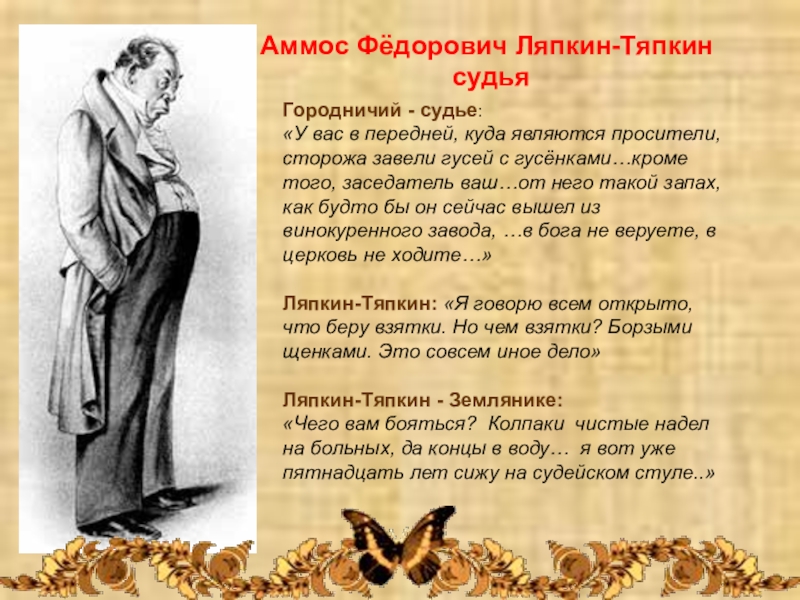 Аммос Фёдорович Ляпкин-Тяпкин
судья

Городничий - судье:
«У вас в передней, куда являются просители, сторожа завели гусей с гусёнками…кроме того, заседатель ваш…от него такой запах, как будто бы он сейчас вышел из винокуренного завода, …в бога не веруете, в церковь не ходите…»

Ляпкин-Тяпкин: «Я говорю всем открыто, что беру взятки. Но чем взятки? Борзыми щенками. Это совсем иное дело»

Ляпкин-Тяпкин - Землянике:
«Чего вам бояться? Колпаки чистые надел на больных, да концы в воду… я вот уже пятнадцать лет сижу на судейском стуле..»